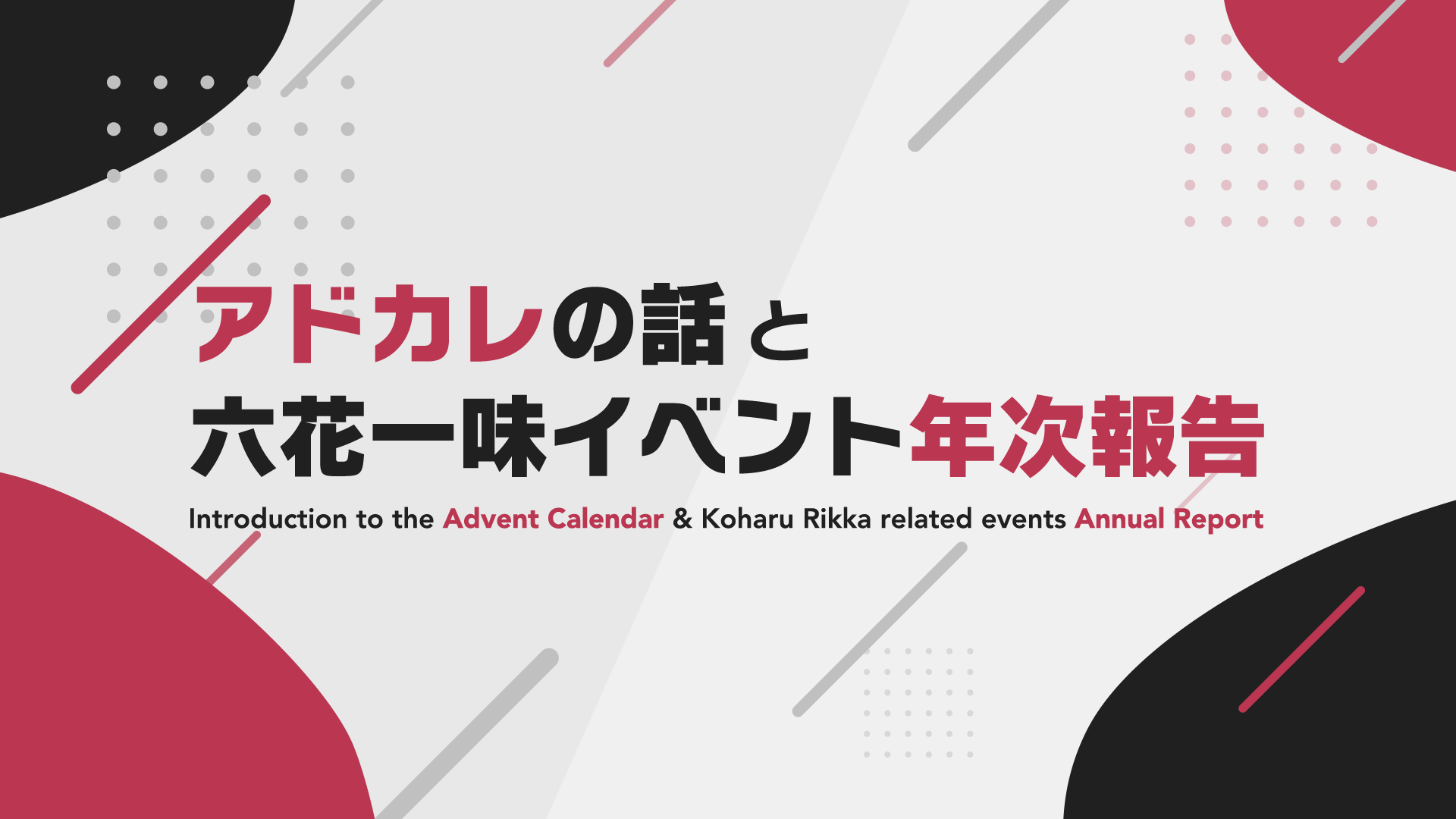 アドカレの話と
六花一味イベント年次報告

Introduction to the Advent Calendar & Koharu Rikka related events Annual Report